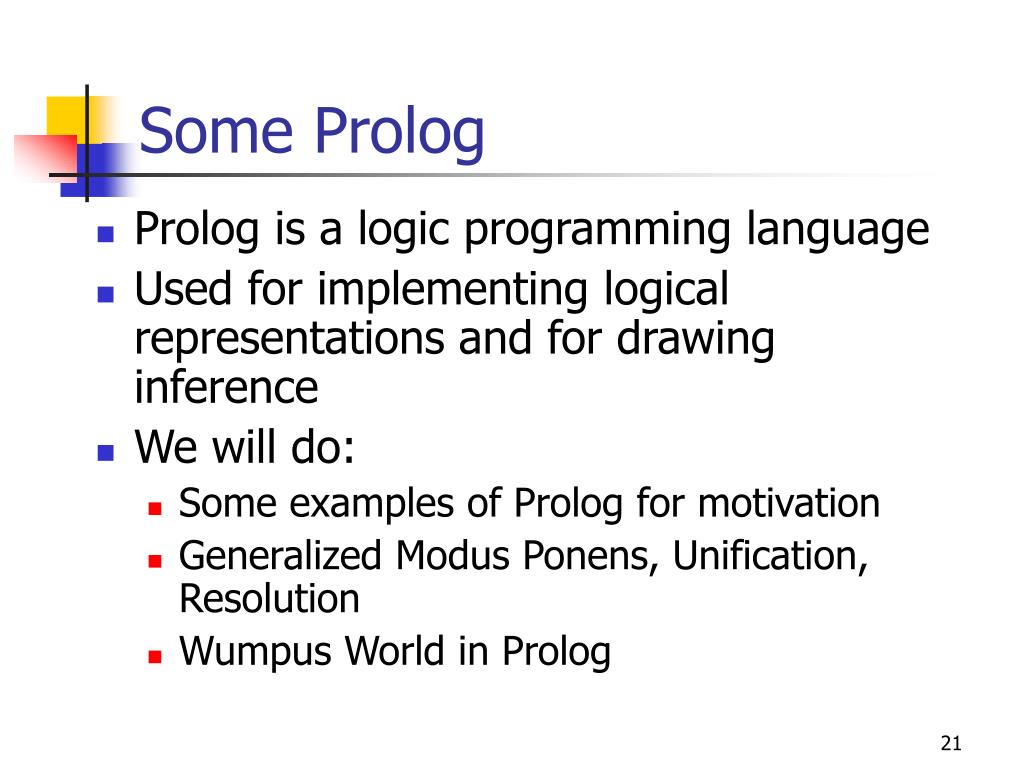 Some Prolog

- Prolog is a logic programming language
- Used for implementing logical representations and for drawing inference
- We will do:
  - Some examples of Prolog for motivation
  - Generalized Modus Ponens, Unification, Resolution
  - Wumpus World in Prolog

21